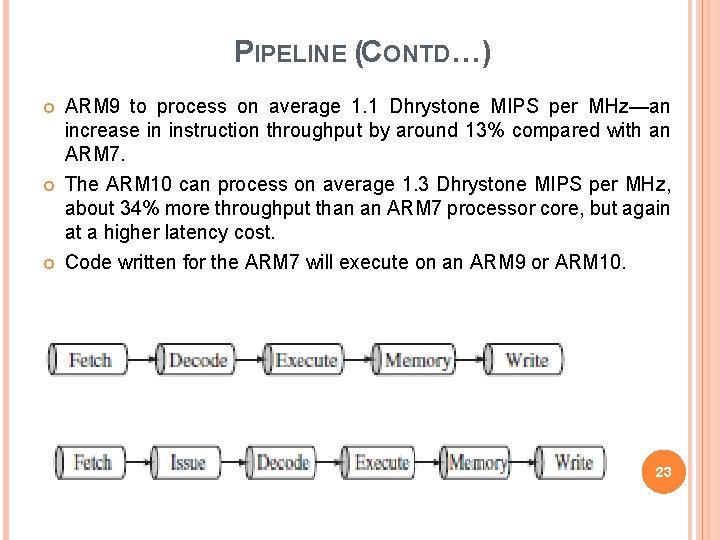 PIPELINE (CONTD…)

ARM9 to process on average 1.1 Dhrystone MIPS per MHz—an increase in instruction throughput by around 13% compared with an ARM7.

The ARM10 can process on average 1.3 Dhrystone MIPS per MHz, about 34% more throughput than an ARM7 processor core, but again at a higher latency cost.

Code written for the ARM7 will execute on an ARM9 or ARM10.

Fetch
Decode
Execute
Memory
Write

Fetch
Issue
Decode
Execute
Memory
Write

23